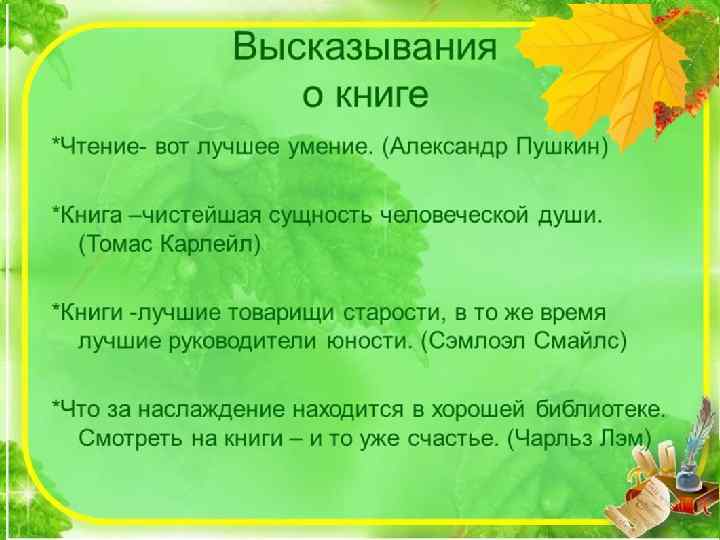 Высказывания о книге

*Чтение- вот лучшее умение. (Александр Пушкин)

*Книга –чистейшая сущность человеческой души. (Томас Карлейл)

*Книги -лучшие товарищи старости, в то же время лучшие руководители юности. (Сэмлоэл Смайлс)

*Что за наслаждение находится в хорошей библиотеке. Смотреть на книги – и то уже счастье. (Чарльз Лэм)